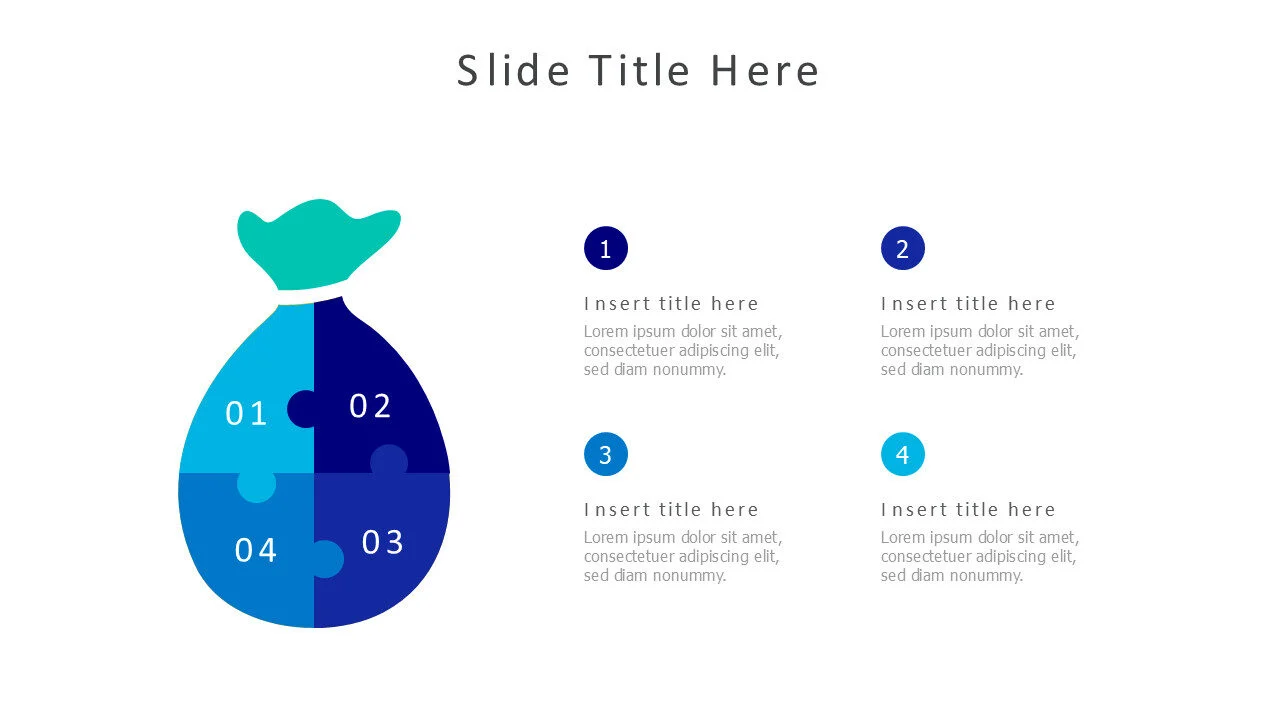 Slide Title Here

01
02
04
03

1
Insert title here
Lorem ipsum dolor sit amet, consectetuer adipiscing elit, sed diam nonummy.

2
Insert title here
Lorem ipsum dolor sit amet, consectetuer adipiscing elit, sed diam nonummy.

3
Insert title here
Lorem ipsum dolor sit amet, consectetuer adipiscing elit, sed diam nonummy.

4
Insert title here
Lorem ipsum dolor sit amet, consectetuer adipiscing elit, sed diam nonummy.